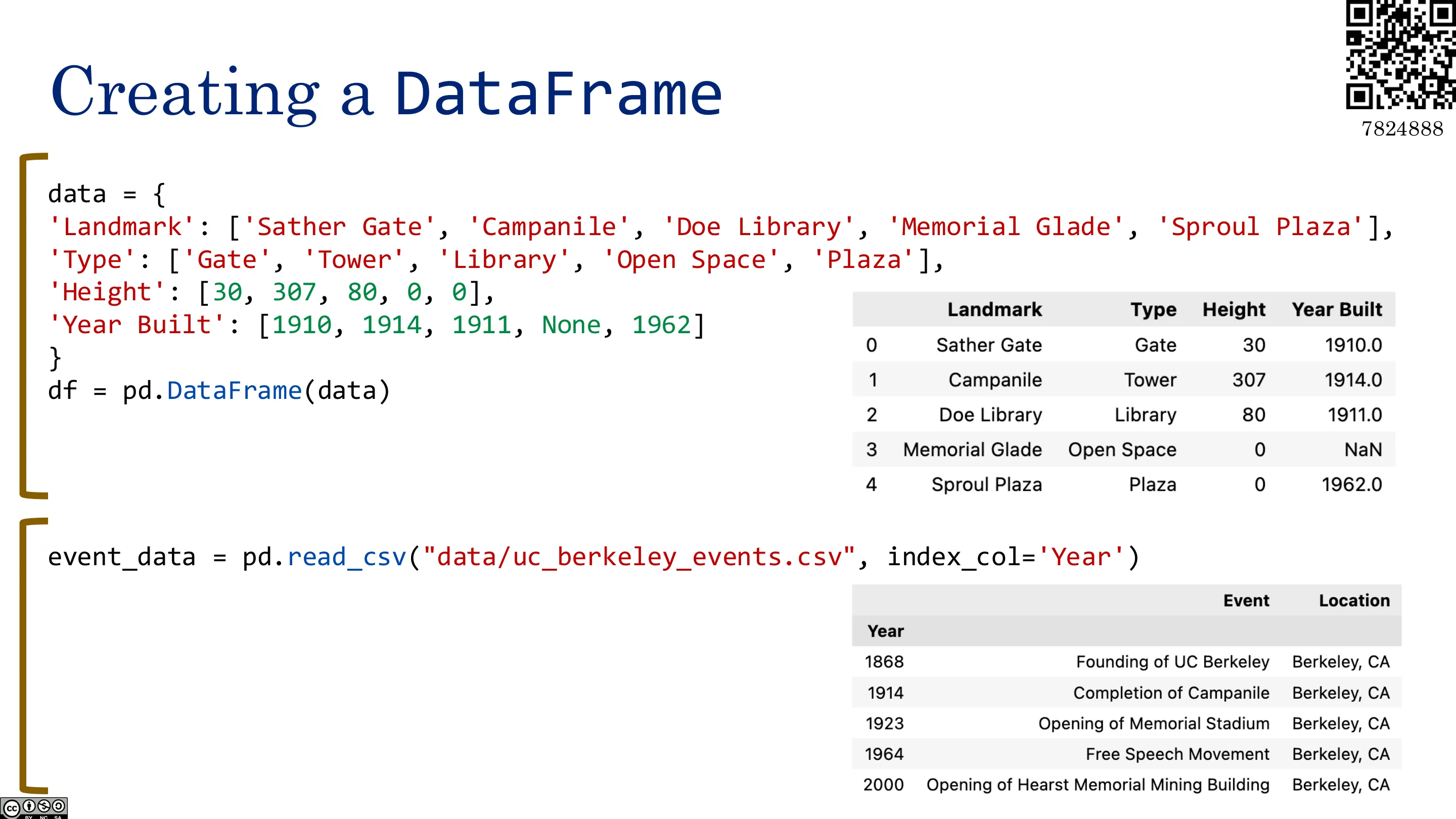 Creating a DataFrame

7824888

data = {
'Landmark': ['Sather Gate', 'Campanile', 'Doe Library', 'Memorial Glade', 'Sproul Plaza'],
'Type': ['Gate', 'Tower', 'Library', 'Open Space', 'Plaza'],
'Height': [30, 307, 80, 0, 0],
'Year Built': [1910, 1914, 1911, None, 1962]
}
df = pd.DataFrame(data)

| | Landmark | Type | Height | Year Built |
|---|---|---|---|---|
| 0 | Sather Gate | Gate | 30 | 1910.0 |
| 1 | Campanile | Tower | 307 | 1914.0 |
| 2 | Doe Library | Library | 80 | 1911.0 |
| 3 | Memorial Glade | Open Space | 0 | NaN |
| 4 | Sproul Plaza | Plaza | 0 | 1962.0 |

event_data = pd.read_csv("data/uc_berkeley_events.csv", index_col='Year')

| | Event | Location |
|---|---|---|
| Year | | |
| 1868 | Founding of UC Berkeley | Berkeley, CA |
| 1914 | Completion of Campanile | Berkeley, CA |
| 1923 | Opening of Memorial Stadium | Berkeley, CA |
| 1964 | Free Speech Movement | Berkeley, CA |
| 2000 | Opening of Hearst Memorial Mining Building | Berkeley, CA |